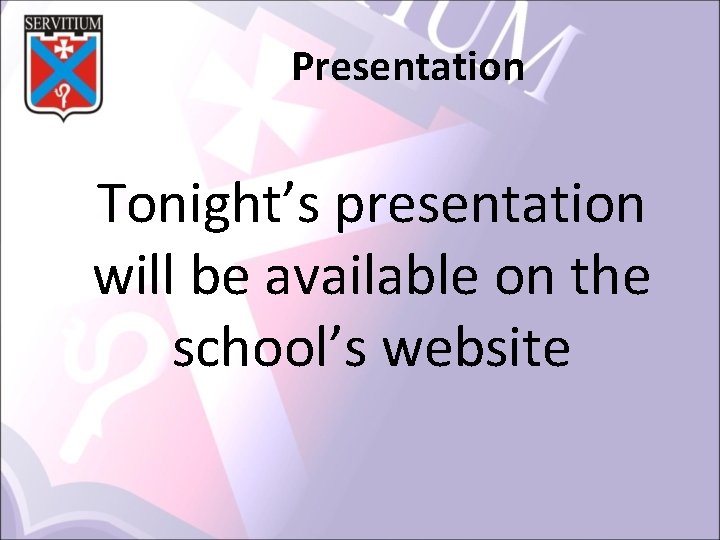 SERVITIUM

Presentation

Tonight’s presentation will be available on the school’s website